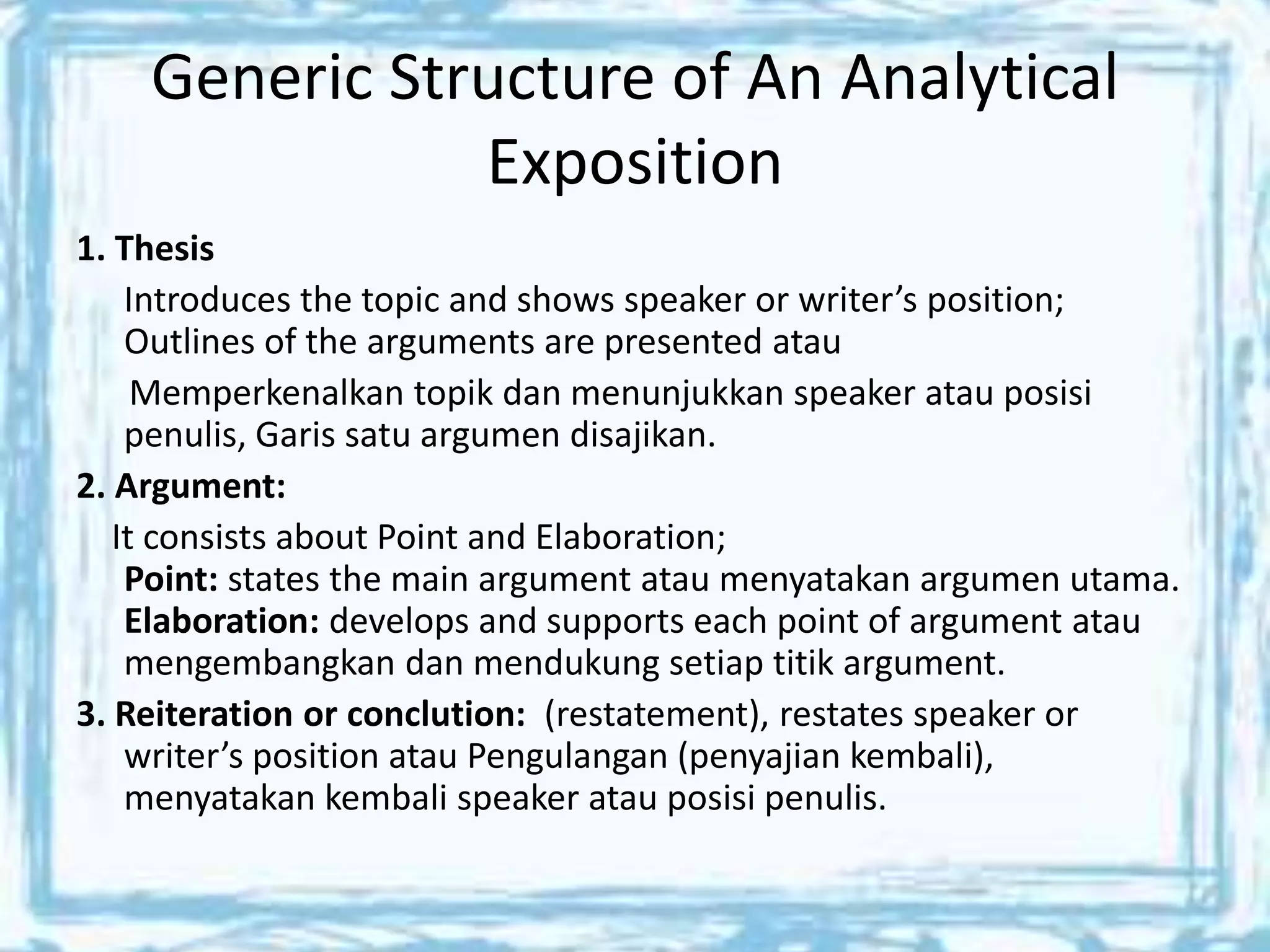 Generic Structure of An Analytical Exposition

1. Thesis

Introduces the topic and shows speaker or writer’s position; Outlines of the arguments are presented atau

Memperkenalkan topik dan menunjukkan speaker atau posisi penulis, Garis satu argumen disajikan.

2. Argument:

It consists about Point and Elaboration;
Point: states the main argument atau menyatakan argumen utama.
Elaboration: develops and supports each point of argument atau mengembangkan dan mendukung setiap titik argument.

3. Reiteration or conclution: (restatement), restates speaker or writer’s position atau Pengulangan (penyajian kembali), menyatakan kembali speaker atau posisi penulis.